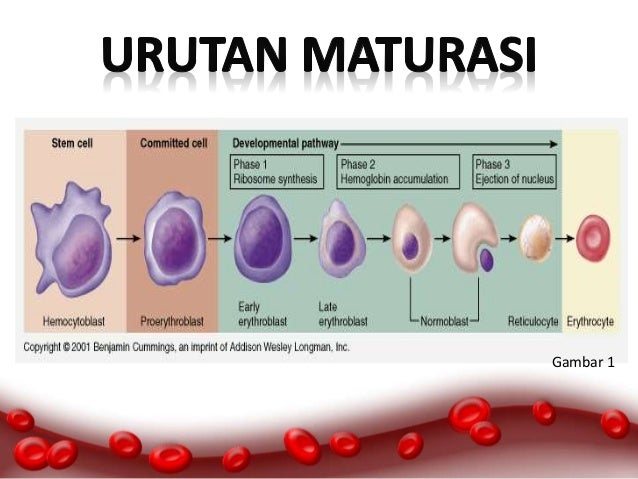 URUTAN MATURASI

Stem cell

Committed cell

Developmental pathway

Phase 1
Ribosome synthesis

Phase 2
Hemoglobin accumulation

Phase 3
Ejection of nucleus

Hemocytoblast

Proerythroblast

Early erythroblast

Late erythroblast

Normoblast

Reticulocyte

Erythrocyte

Copyright © 2001 Benjamin Cummings, an imprint of Addison Wesley Longman, Inc.

Gambar 1